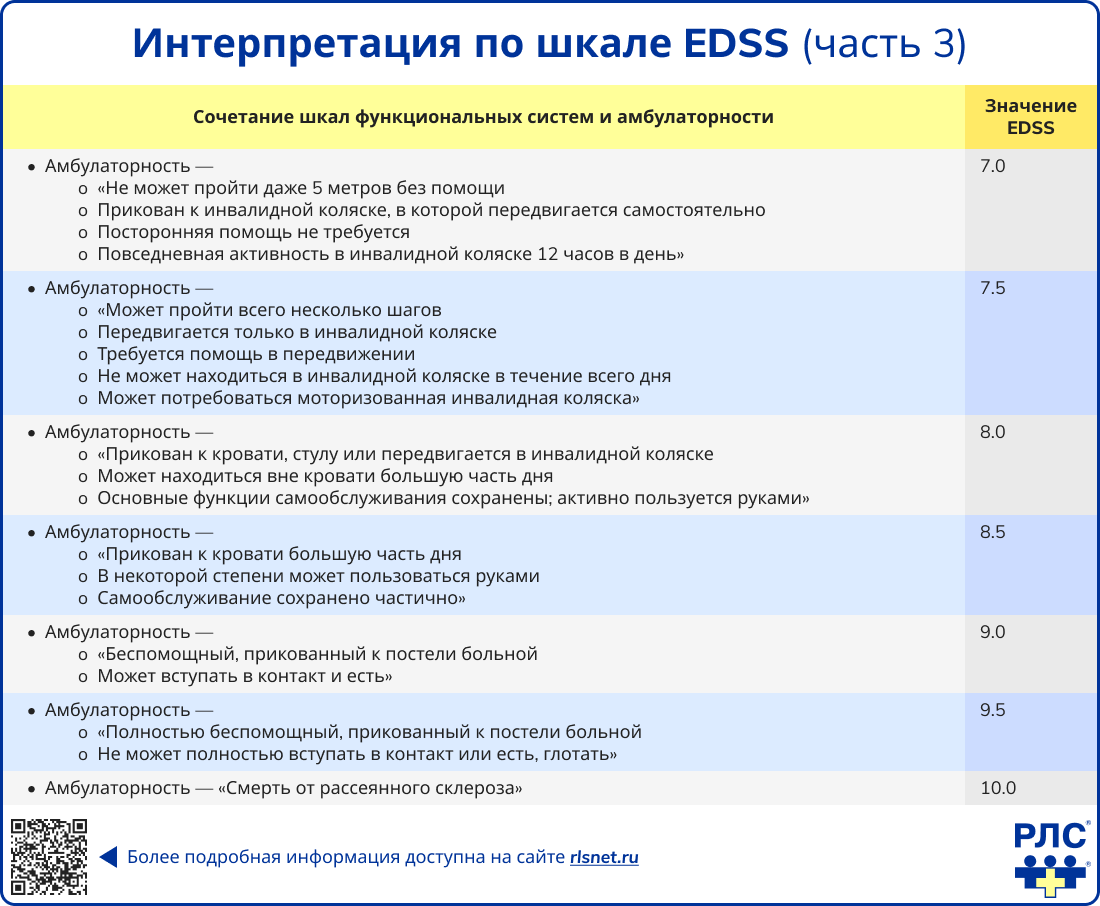 Интерпретация по шкале EDSS (часть 3)

| Сочетание шкал функциональных систем и амбулаторности | Значение EDSS |
|---|---|
| • Амбулаторность — o «Не может пройти даже 5 метров без помощи o Прикован к инвалидной коляске, в которой передвигается самостоятельно o Посторонняя помощь не требуется o Повседневная активность в инвалидной коляске 12 часов в день» | 7.0 |
| • Амбулаторность — o «Может пройти всего несколько шагов o Передвигается только в инвалидной коляске o Требуется помощь в передвижении o Не может находиться в инвалидной коляске в течение всего дня o Может потребоваться моторизованная инвалидная коляска» | 7.5 |
| • Амбулаторность — o «Прикован к кровати, стулу или передвигается в инвалидной коляске o Может находиться вне кровати большую часть дня o Основные функции самообслуживания сохранены; активно пользуется руками» | 8.0 |
| • Амбулаторность — o «Прикован к кровати большую часть дня o В некоторой степени может пользоваться руками o Самообслуживание сохранено частично» | 8.5 |
| • Амбулаторность — o «Беспомощный, прикованный к постели больной o Может вступать в контакт и есть» | 9.0 |
| • Амбулаторность — o «Полностью беспомощный, прикованный к постели больной o Не может полностью вступать в контакт или есть, глотать» | 9.5 |
| • Амбулаторность — «Смерть от рассеянного склероза» | 10.0 |

Более подробная информация доступна на сайте rlsnet.ru

РЛС®